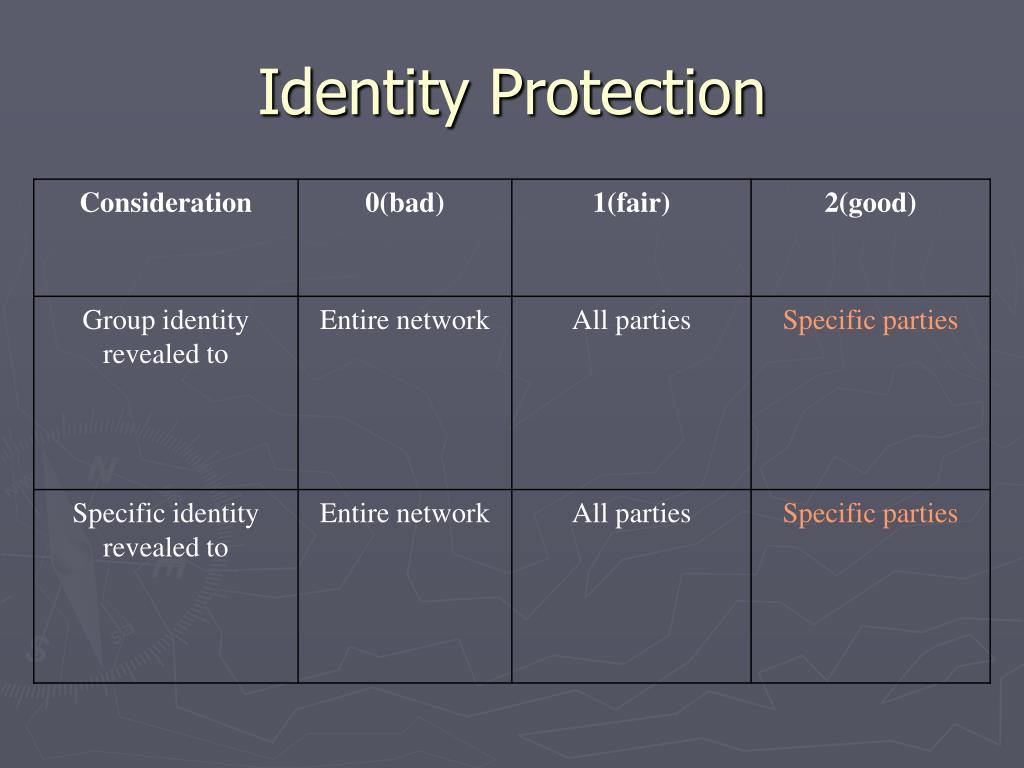 Identity Protection

| Consideration | 0(bad) | 1(fair) | 2(good) |
|---|---|---|---|
| Group identity revealed to | Entire network | All parties | Specific parties |
| Specific identity revealed to | Entire network | All parties | Specific parties |